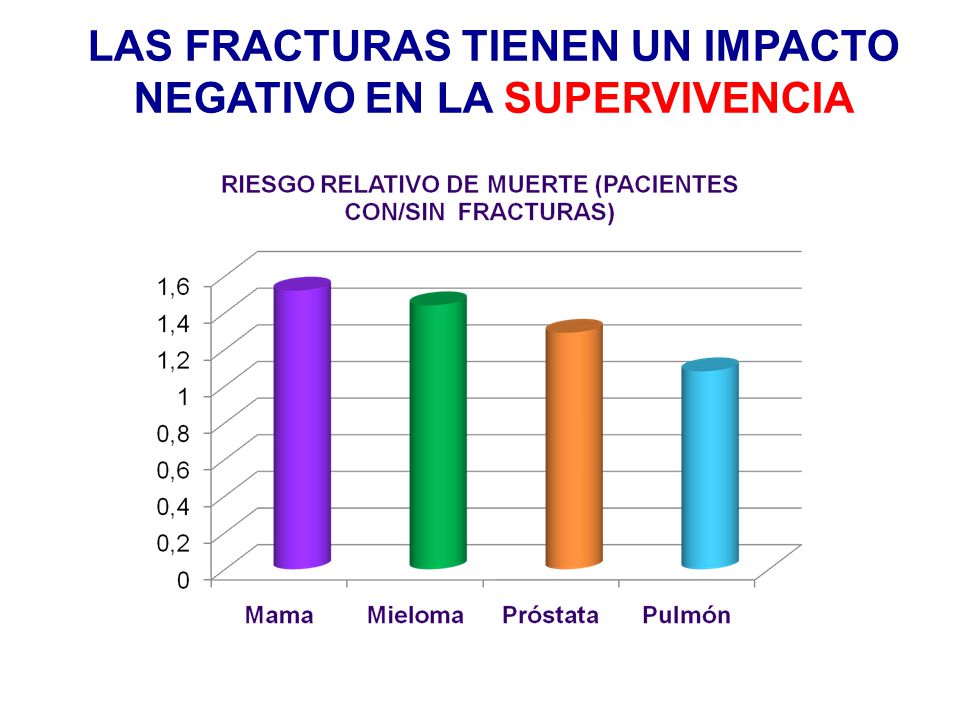 LAS FRACTURAS TIENEN UN IMPACTO NEGATIVO EN LA SUPERVIVENCIA

RIESGO RELATIVO DE MUERTE (PACIENTES CON/SIN FRACTURAS)

1,6
1,4
1,2
1
0,8
0,6
0,4
0,2
0

Mama
Mieloma
Próstata
Pulmón